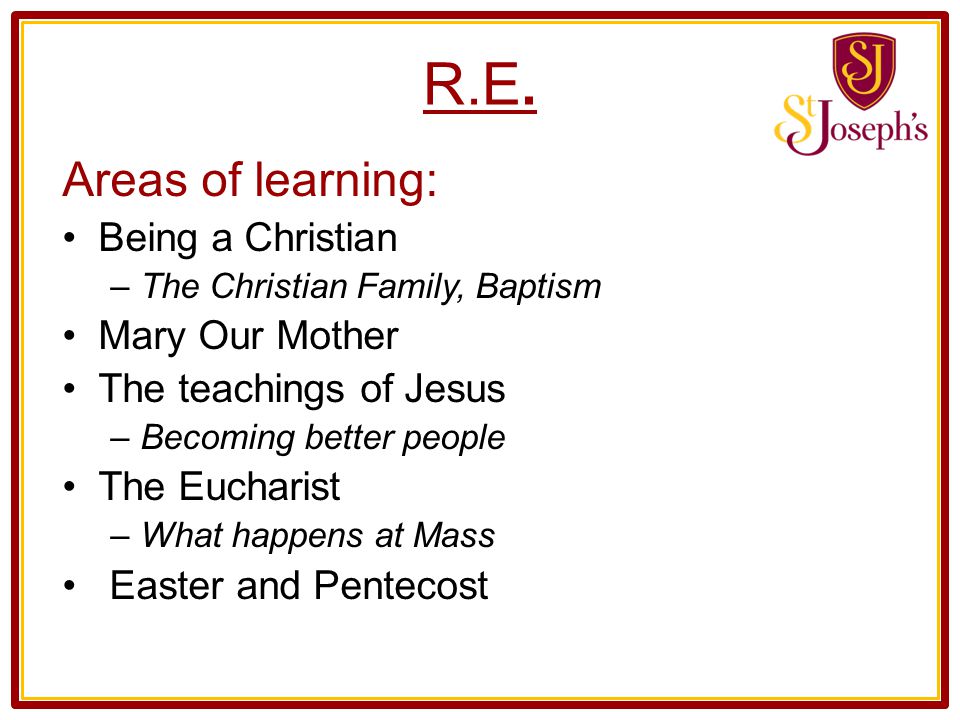 R.E.

SJ
St Joseph's

Areas of learning:

• Being a Christian
  – The Christian Family, Baptism
• Mary Our Mother
• The teachings of Jesus
  – Becoming better people
• The Eucharist
  – What happens at Mass
• Easter and Pentecost